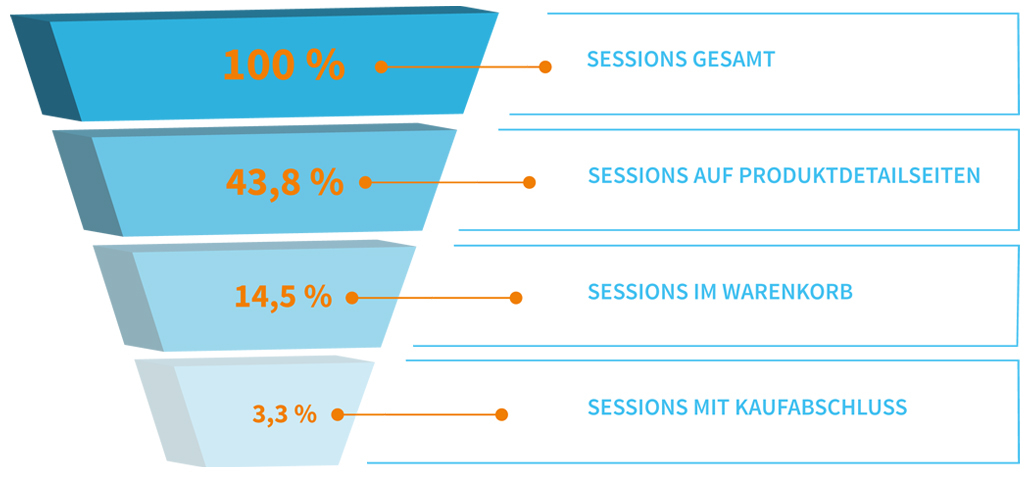 100 %

SESSIONS GESAMT

43,8 %

SESSIONS AUF PRODUKTDETAILSEITEN

14,5 %

SESSIONS IM WARENKORB

3,3 %

SESSIONS MIT KAUFABSCHLUSS